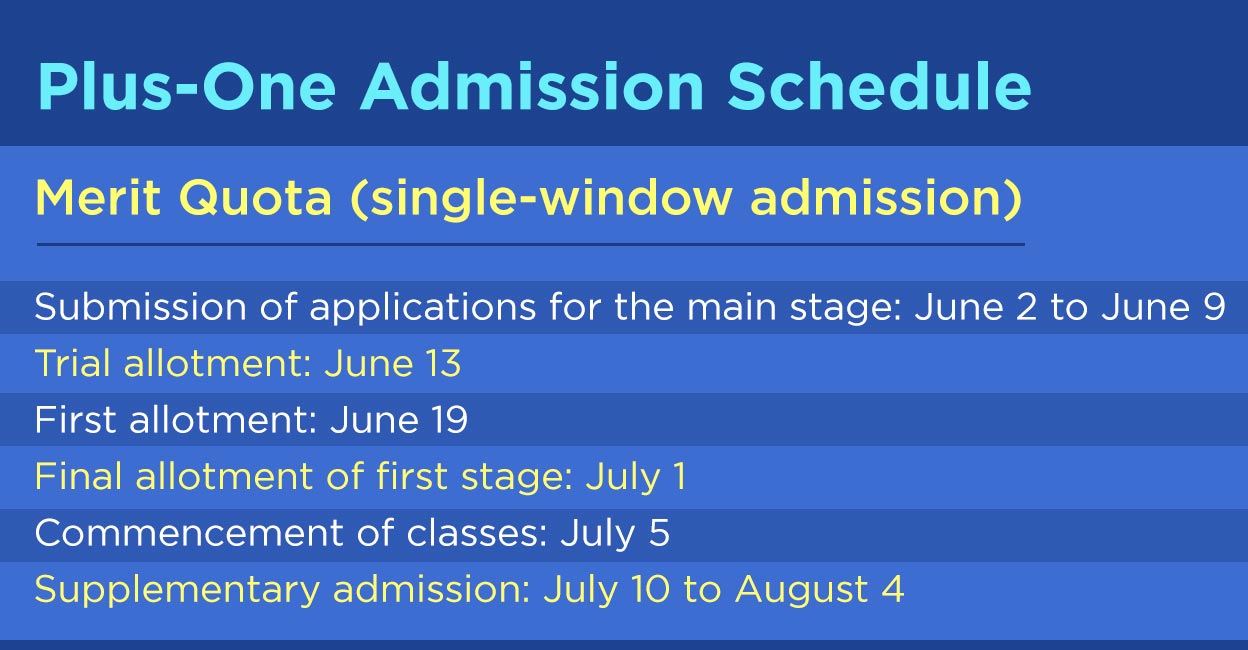 Plus-One Admission Schedule

Merit Quota (single-window admission)

Submission of applications for the main stage: June 2 to June 9

Trial allotment: June 13

First allotment: June 19

Final allotment of first stage: July 1

Commencement of classes: July 5

Supplementary admission: July 10 to August 4